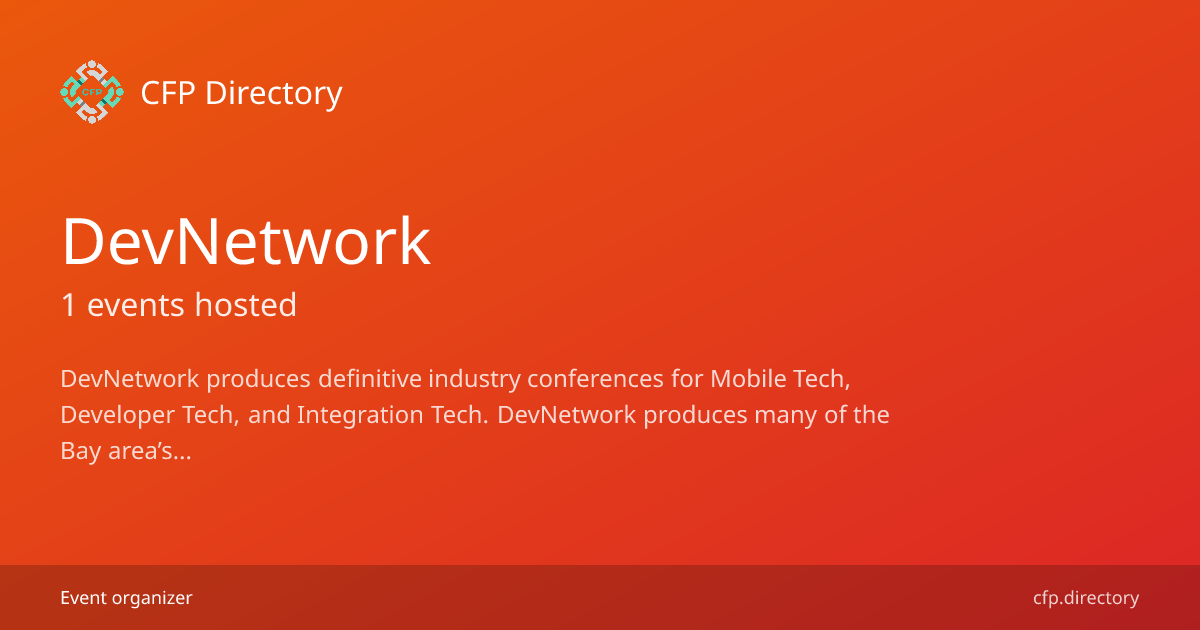 CFP Directory

DevNetwork

1 events hosted

DevNetwork produces definitive industry conferences for Mobile Tech, Developer Tech, and Integration Tech. DevNetwork produces many of the Bay area's...

Event organizer

cfp.directory